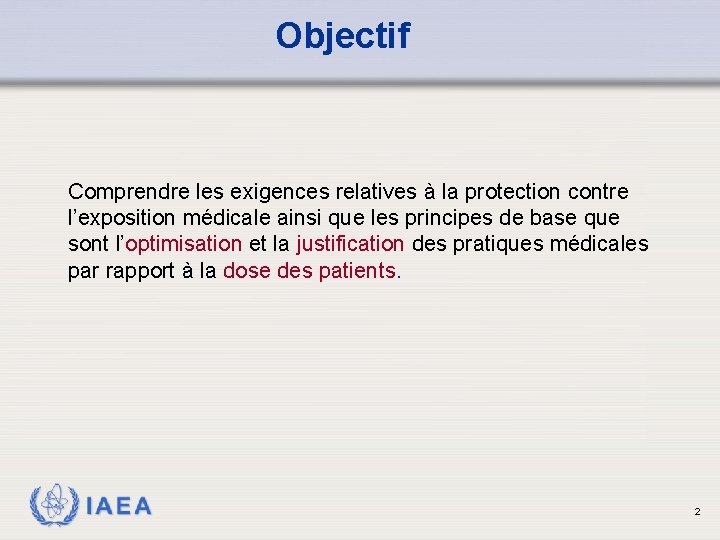 Objectif

Comprendre les exigences relatives à la protection contre l’exposition médicale ainsi que les principes de base que sont l’optimisation et la justification des pratiques médicales par rapport à la dose des patients.

IAEA

2